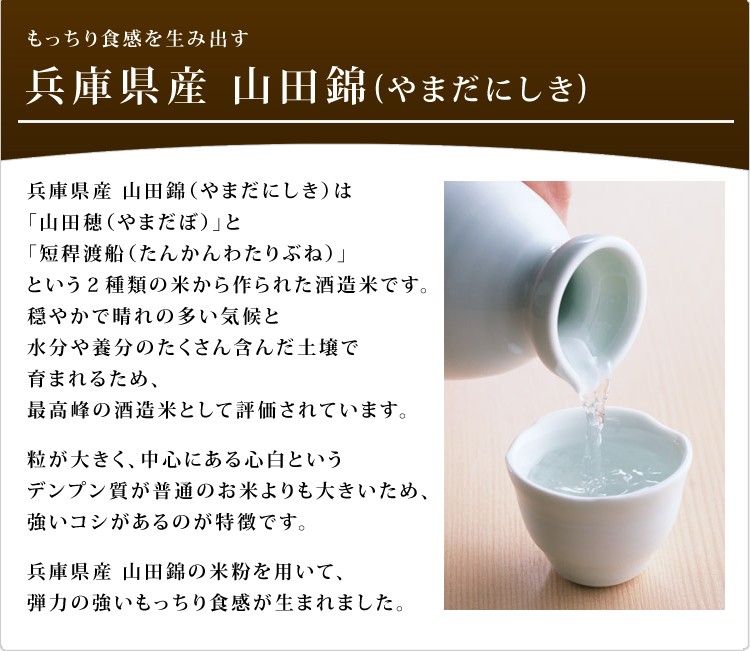 もっちり食感を生み出す

兵庫県産 山田錦(やまだにしき)

兵庫県産 山田錦(やまだにしき)は「山田穂(やまだぼ)」と「短稈渡船(たんかんわたりぶね)」という2種類の米から作られた酒造米です。穏やかで晴れの多い気候と水分や養分のたくさん含んだ土壌で育まれるため、最高峰の酒造米として評価されています。

粒が大きく、中心にある心白というデンプン質が普通のお米よりも大きいため、強いコシがあるのが特徴です。

兵庫県産 山田錦の米粉を用いて、弾力の強いもっちり食感が生まれました。